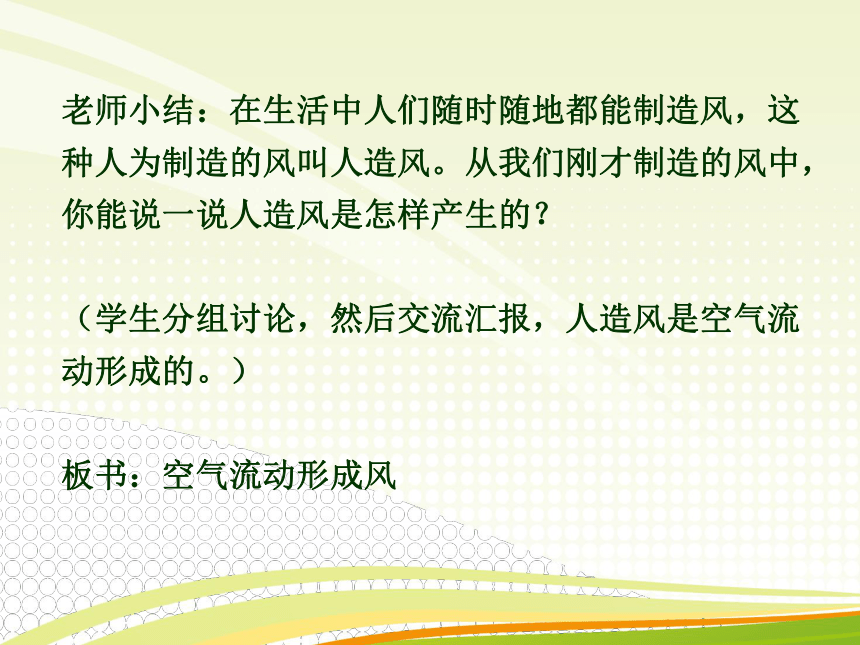 老师小结：在生活中人们随时随地都能制造风，这种人为制造的风叫人造风。从我们刚才制造的风中，你能说一说人造风是怎样产生的？

（学生分组讨论，然后交流汇报，人造风是空气流动形成的。）

板书：空气流动形成风